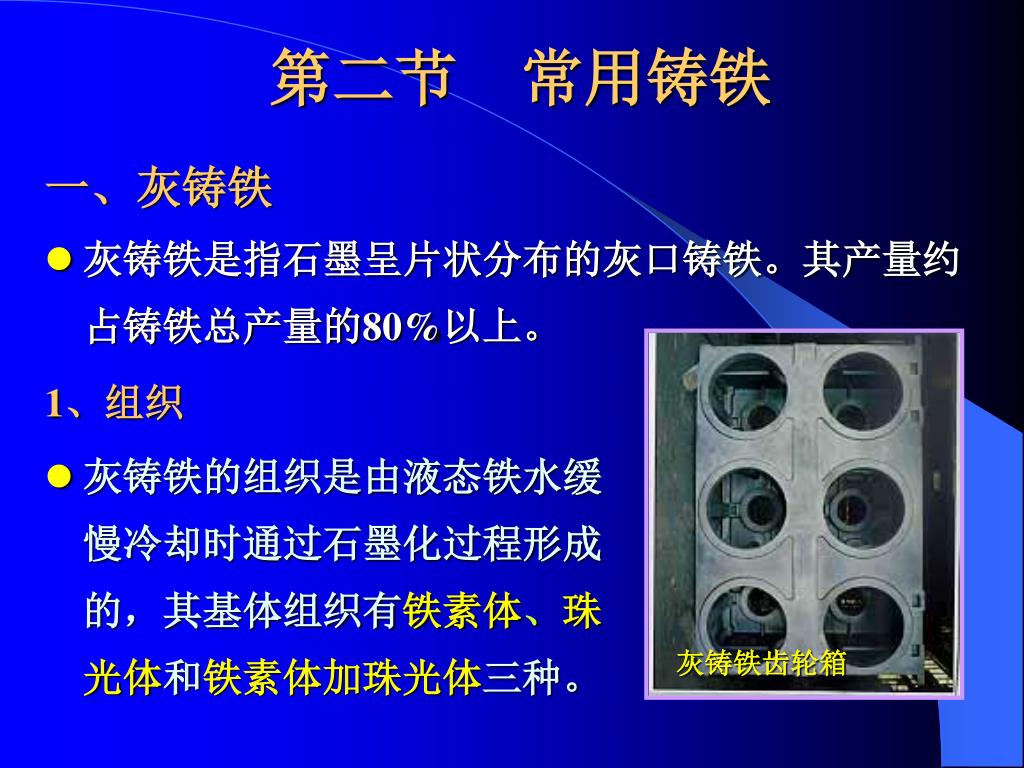 第二节　常用铸铁

一、灰铸铁

● 灰铸铁是指石墨呈片状分布的灰口铸铁。其产量约占铸铁总产量的80%以上。

1、组织

● 灰铸铁的组织是由液态铁水缓慢冷却时通过石墨化过程形成的，其基体组织有铁素体、珠光体和铁素体加珠光体三种。

灰铸铁齿轮箱